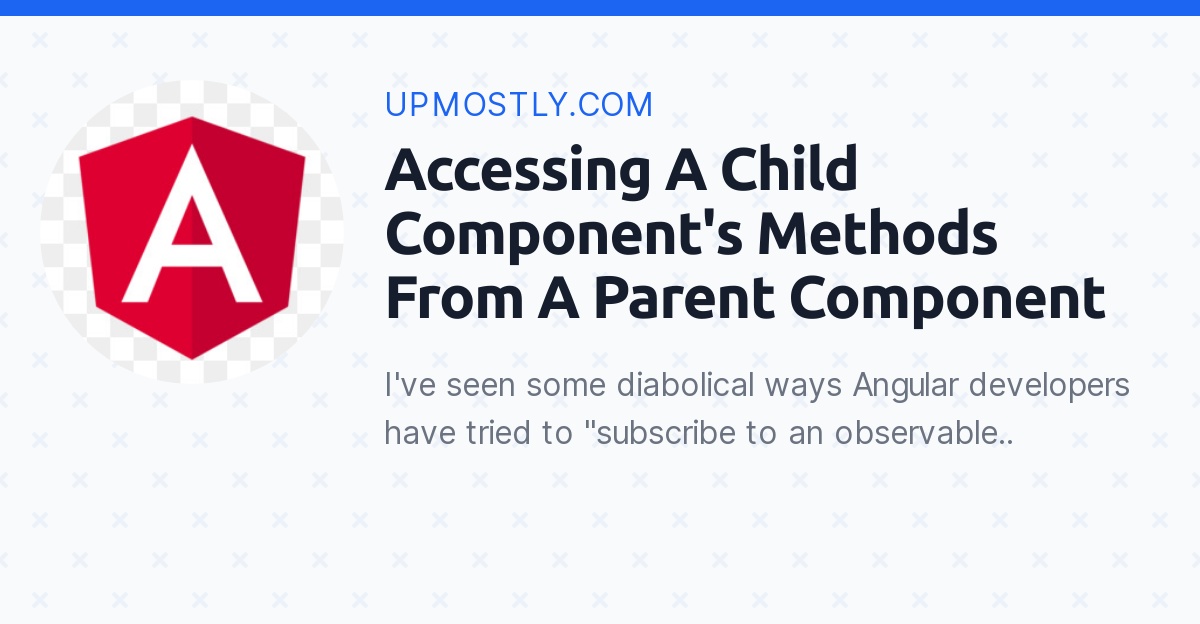 A

UPMOSTLY.COM

Accessing A Child Component's Methods From A Parent Component

I've seen some diabolical ways Angular developers have tried to "subscribe to an observable..